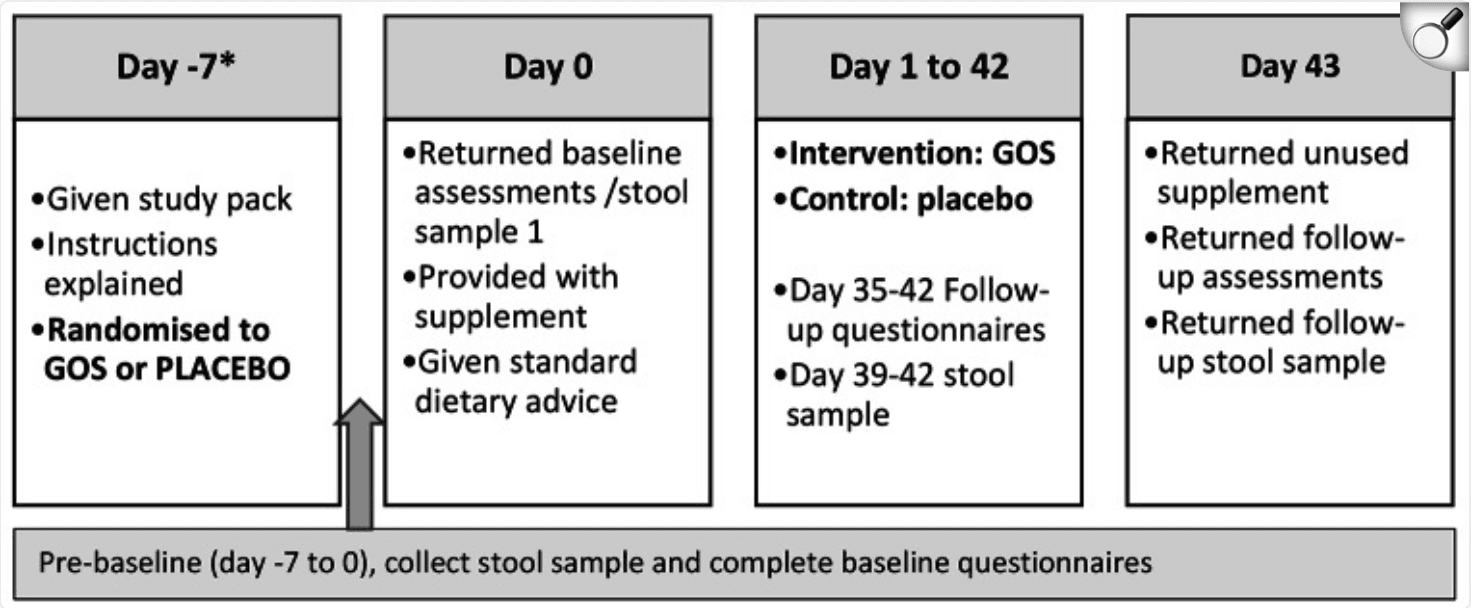 Day -7*

•Given study pack
•Instructions explained
•Randomised to GOS or PLACEBO

Day 0

•Returned baseline assessments /stool sample 1
•Provided with supplement
•Given standard dietary advice

Day 1 to 42

•Intervention: GOS
•Control: placebo

•Day 35-42 Follow-up questionnaires
•Day 39-42 stool sample

Day 43

•Returned unused supplement
•Returned follow-up assessments
•Returned follow-up stool sample

Pre-baseline (day -7 to 0), collect stool sample and complete baseline questionnaires